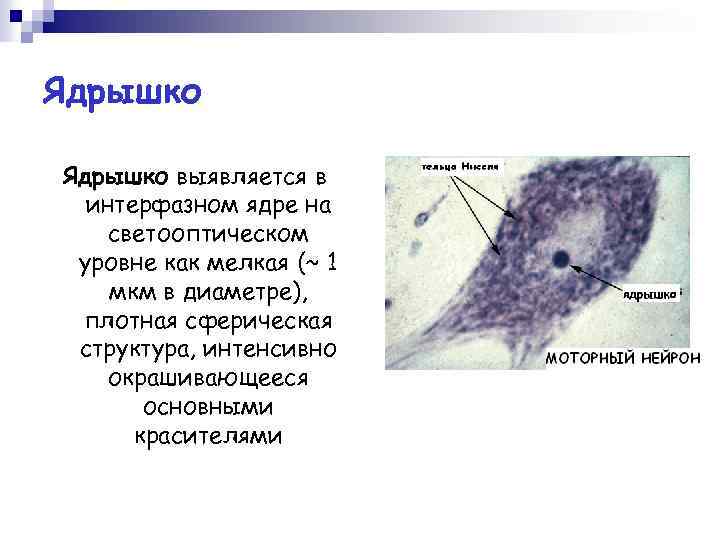 Ядрышко

Ядрышко выявляется в интерфазном ядре на светооптическом уровне как мелкая (~ 1 мкм в диаметре), плотная сферическая структура, интенсивно окрашивающееся основными красителями

тельца Ниссля

ядрышко

МОТОРНЫЙ НЕЙРОН